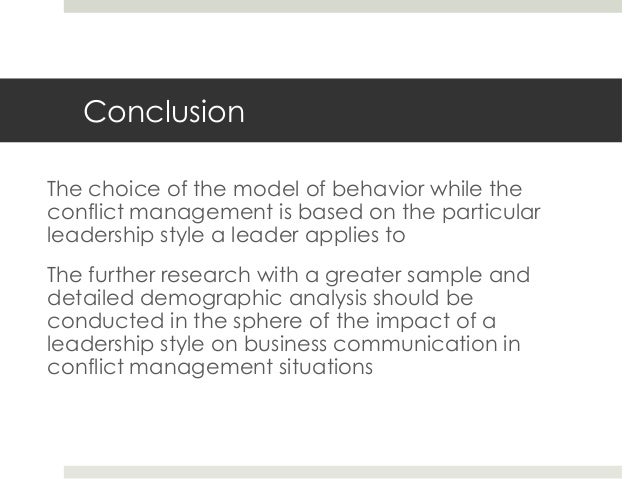 Conclusion

The choice of the model of behavior while the conflict management is based on the particular leadership style a leader applies to

The further research with a greater sample and detailed demographic analysis should be conducted in the sphere of the impact of a leadership style on business communication in conflict management situations